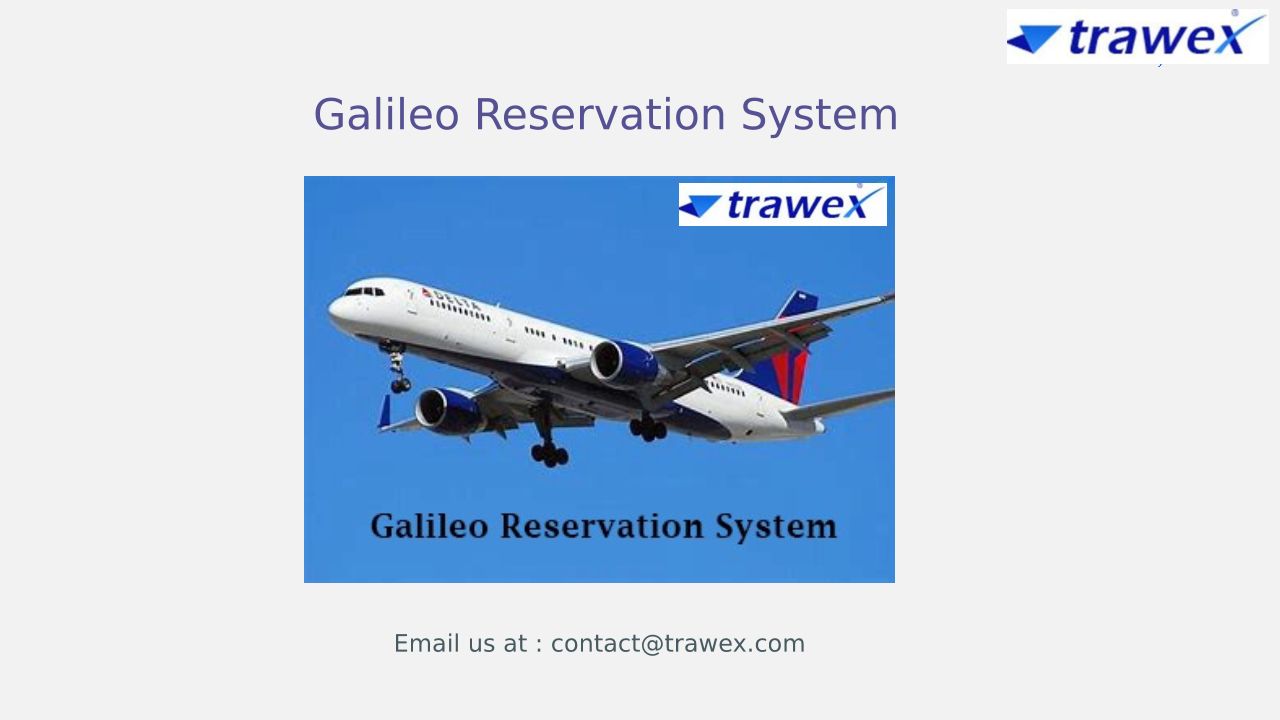 trawex

Galileo Reservation System

trawex

DELTA

Galileo Reservation System

Email us at : contact@trawex.com